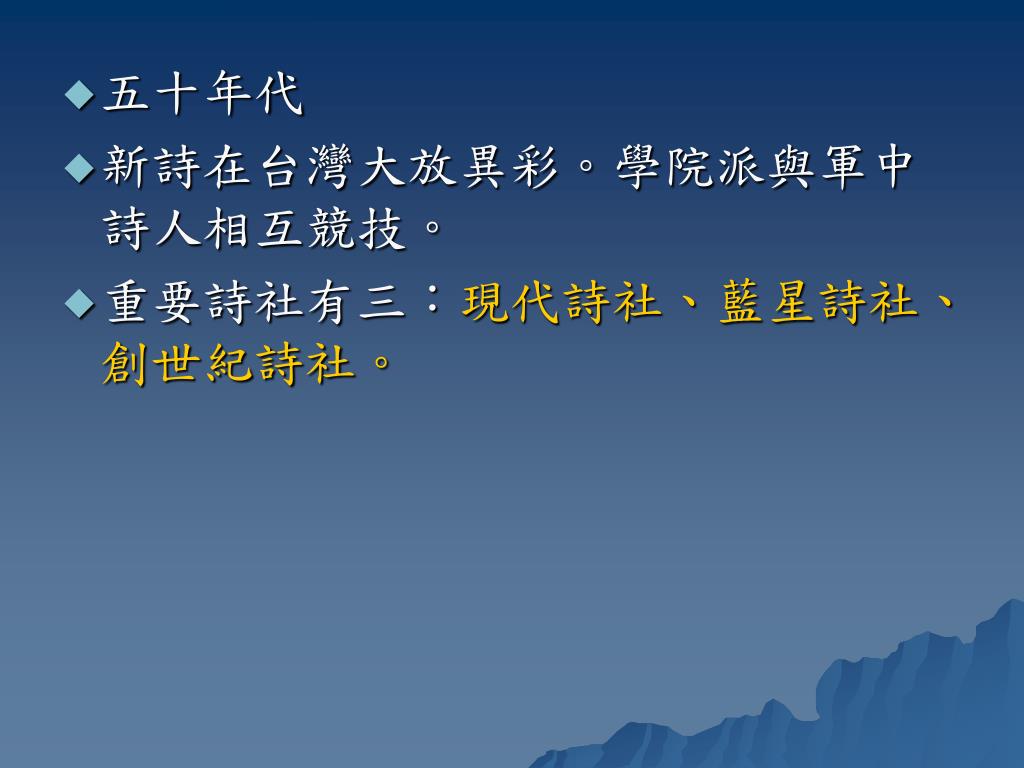 五十年代

新詩在台灣大放異彩。學院派與軍中詩人相互競技。

重要詩社有三：現代詩社、藍星詩社、創世紀詩社。